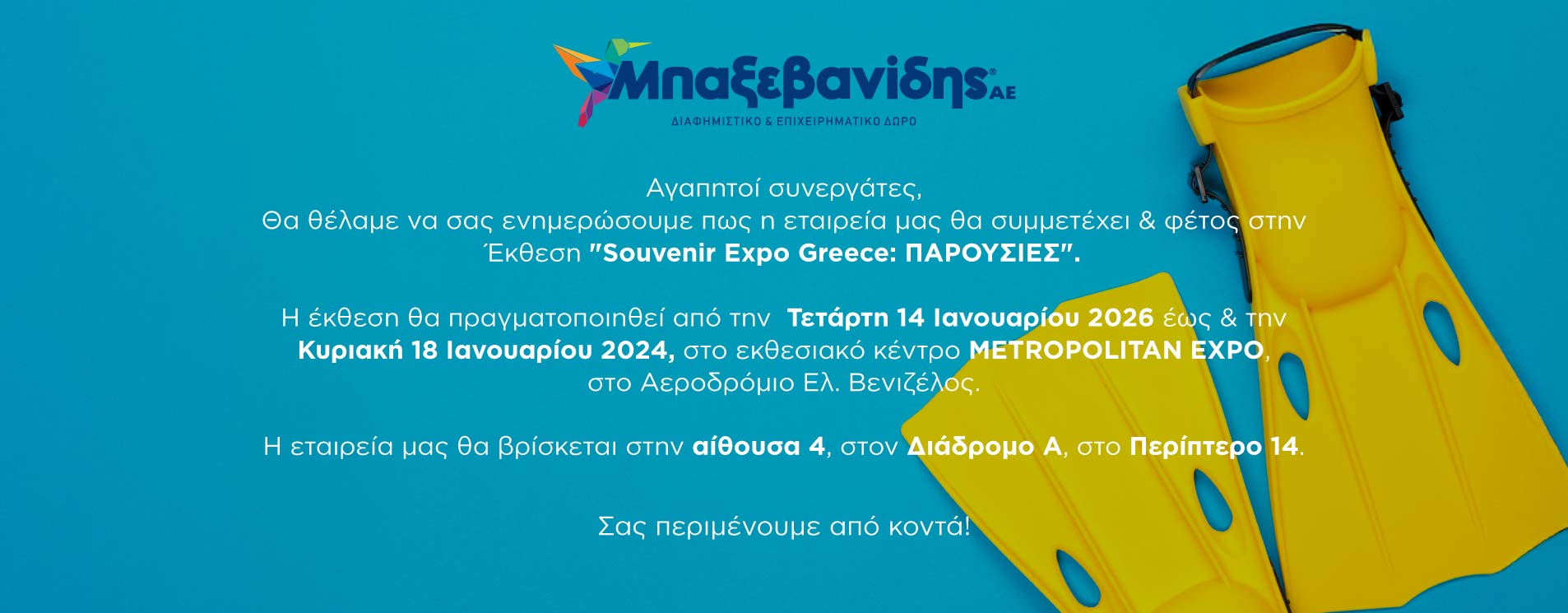 Μπαξεβανίδης® ΑΕ
ΔΙΑΦΗΜΙΣΤΙΚΟ & ΕΠΙΧΕΙΡΗΜΑΤΙΚΟ ΔΩΡΟ

Αγαπητοί συνεργάτες,
Θα θέλαμε να σας ενημερώσουμε πως η εταιρεία μας θα συμμετέχει & φέτος στην Έκθεση "Souvenir Expo Greece: ΠΑΡΟΥΣΙΕΣ".

Η έκθεση θα πραγματοποιηθεί από την Τετάρτη 14 Ιανουαρίου 2026 έως & την Κυριακή 18 Ιανουαρίου 2024, στο εκθεσιακό κέντρο METROPOLITAN EXPO, στο Αεροδρόμιο Ελ. Βενιζέλος.

Η εταιρεία μας θα βρίσκεται στην αίθουσα 4, στον Διάδρομο Α, στο Περίπτερο 14.

Σας περιμένουμε από κοντά!